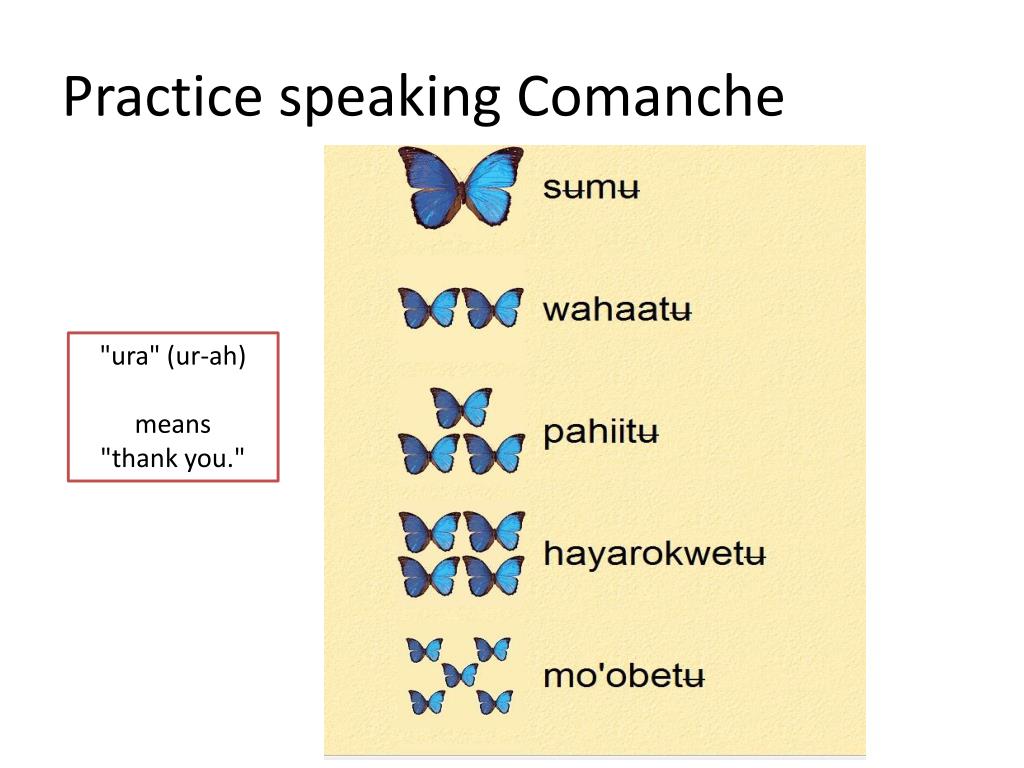 Practice speaking Comanche

"ura" (ur-ah)

means
"thank you."

sʉmʉ

wahaatʉ

pahiitʉ

hayarokwetʉ

mo'obetʉ